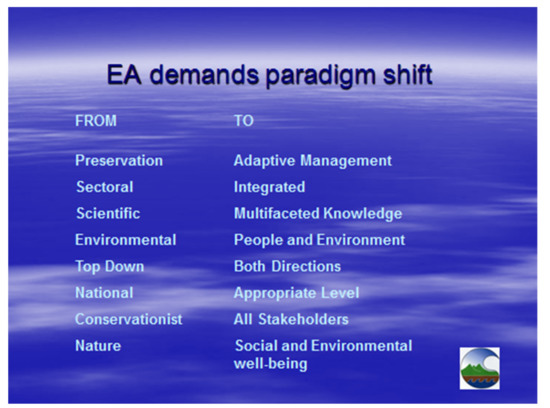 EA demands paradigm shift

| FROM | TO |
|---|---|
| Preservation | Adaptive Management |
| Sectoral | Integrated |
| Scientific | Multifaceted Knowledge |
| Environmental | People and Environment |
| Top Down | Both Directions |
| National | Appropriate Level |
| Conservationist | All Stakeholders |
| Nature | Social and Environmental well-being |